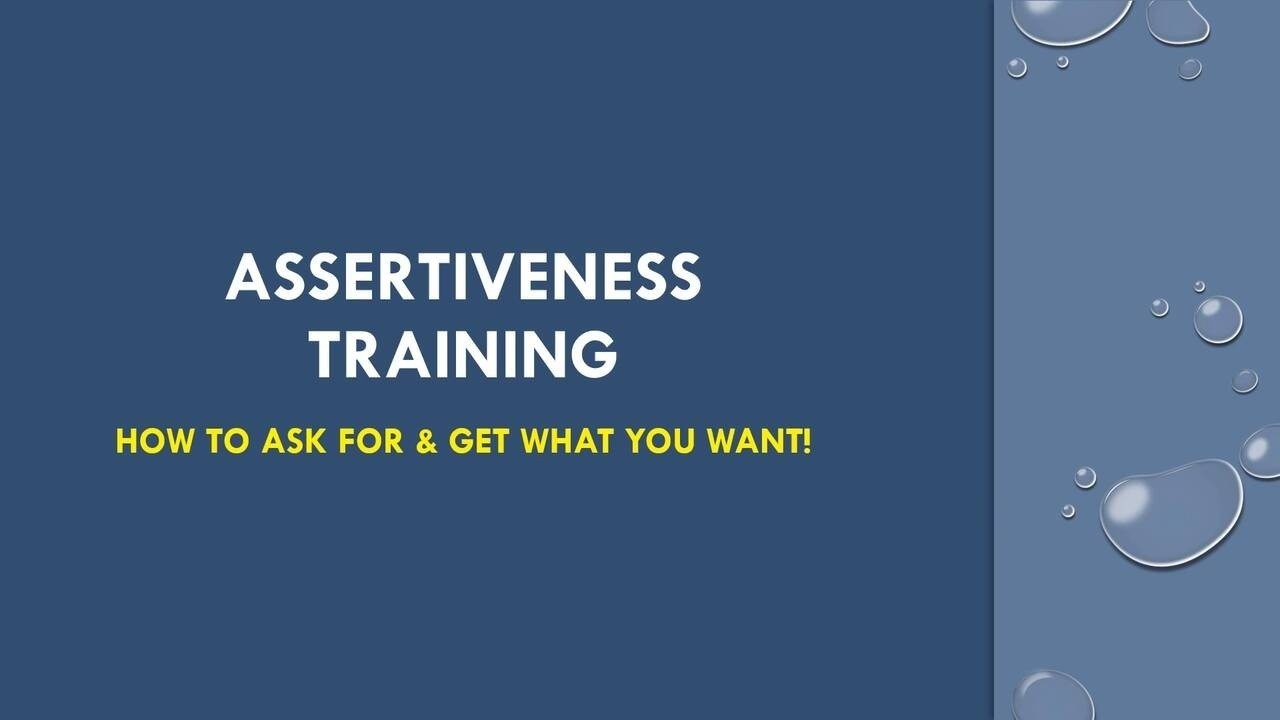 ASSERTIVENESS TRAINING

HOW TO ASK FOR & GET WHAT YOU WANT!